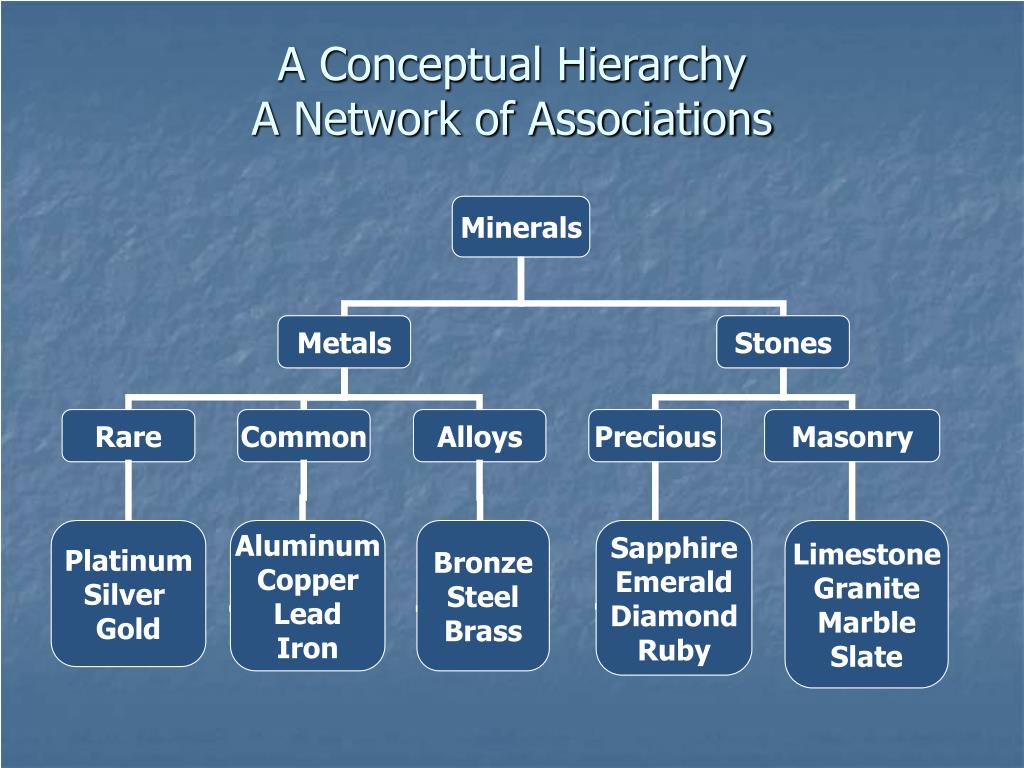 A Conceptual Hierarchy
A Network of Associations

Minerals

Metals

Stones

Rare

Common

Alloys

Precious

Masonry

Platinum
Silver
Gold

Aluminum
Copper
Lead
Iron

Bronze
Steel
Brass

Sapphire
Emerald
Diamond
Ruby

Limestone
Granite
Marble
Slate